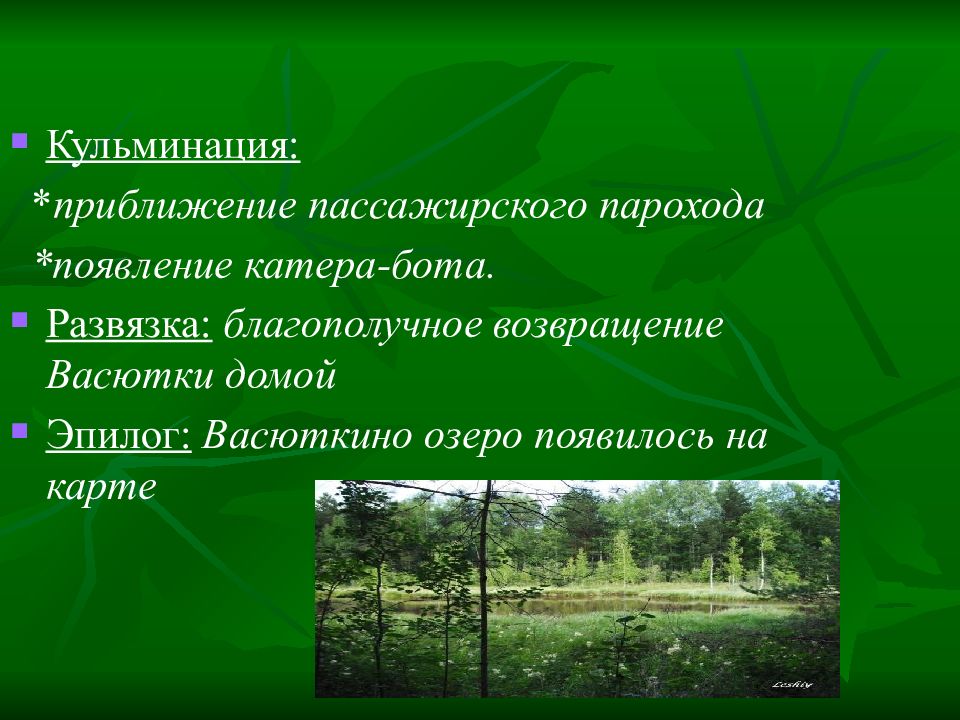 Кульминация:

*приближение пассажирского парохода

*появление катера-бота.

Развязка: благополучное возвращение Васютки домой

Эпилог: Васюткино озеро появилось на карте

Leshiy